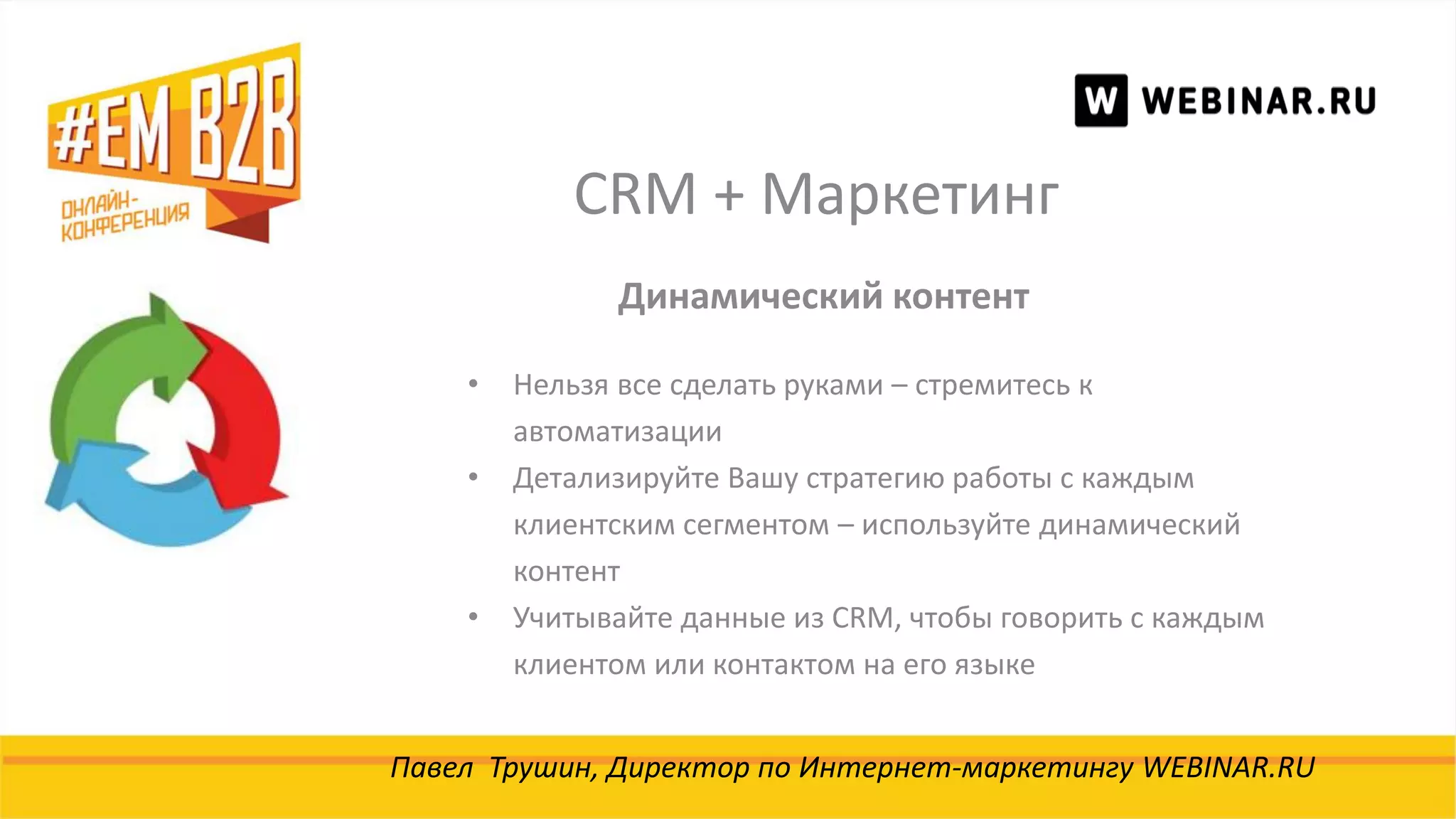 #EM B2B
ОНЛАЙН-КОНФЕРЕНЦИЯ

W WEBINAR.RU

CRM + Маркетинг

Динамический контент

• Нельзя все сделать руками – стремитесь к автоматизации
• Детализируйте Вашу стратегию работы с каждым клиентским сегментом – используйте динамический контент
• Учитывайте данные из CRM, чтобы говорить с каждым клиентом или контактом на его языке

Павел Трушин, Директор по Интернет-маркетингу WEBINAR.RU